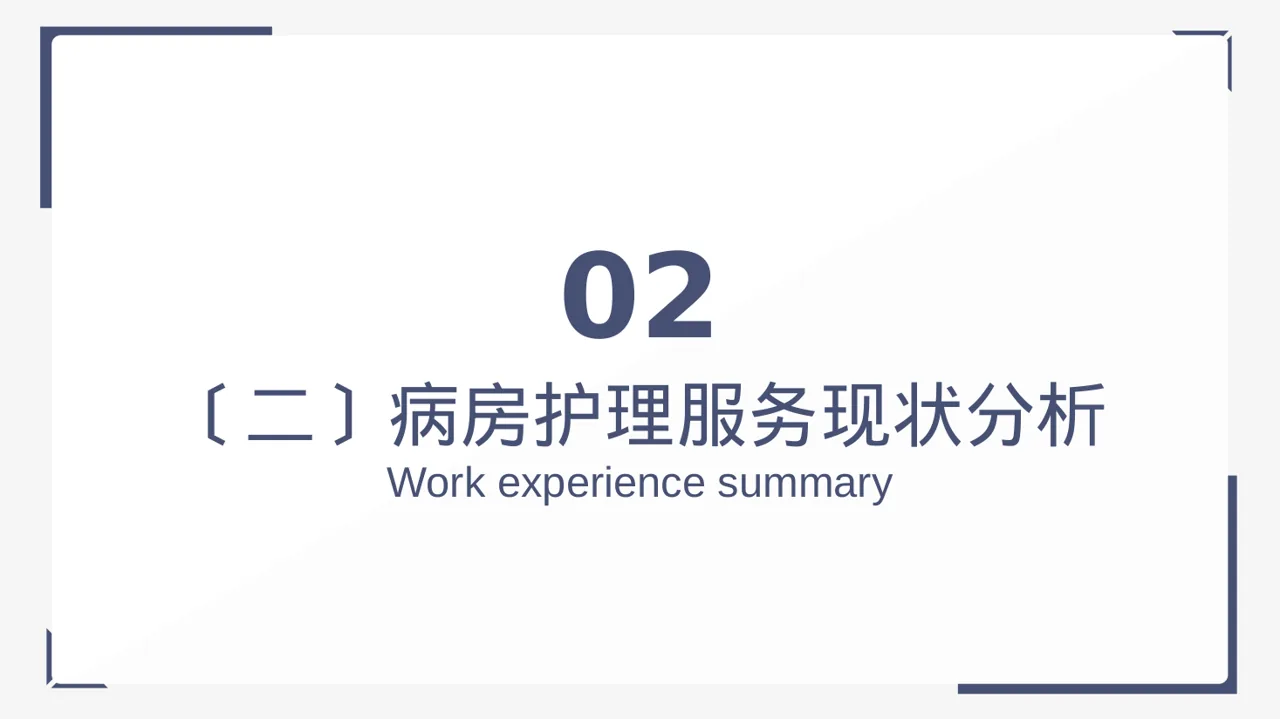 02

〔二〕病房护理服务现状分析

Work experience summary